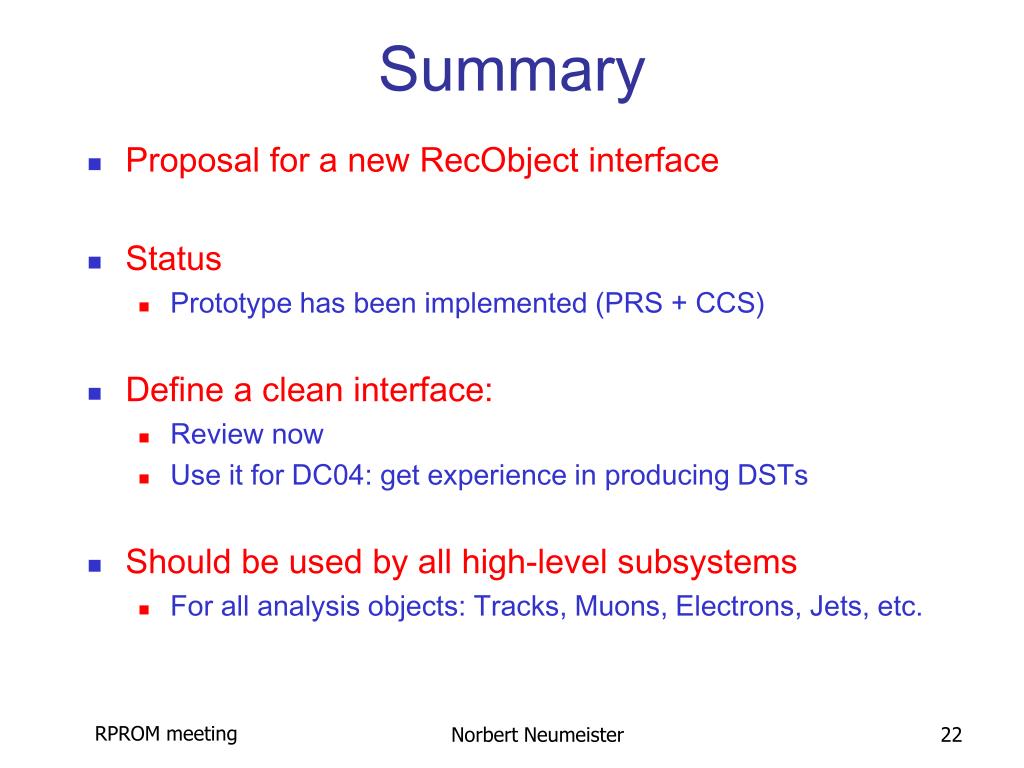 Summary

- Proposal for a new RecObject interface

- Status
  - Prototype has been implemented (PRS + CCS)

- Define a clean interface:
  - Review now
  - Use it for DC04: get experience in producing DSTs

- Should be used by all high-level subsystems
  - For all analysis objects: Tracks, Muons, Electrons, Jets, etc.

RPROM meeting

Norbert Neumeister

22